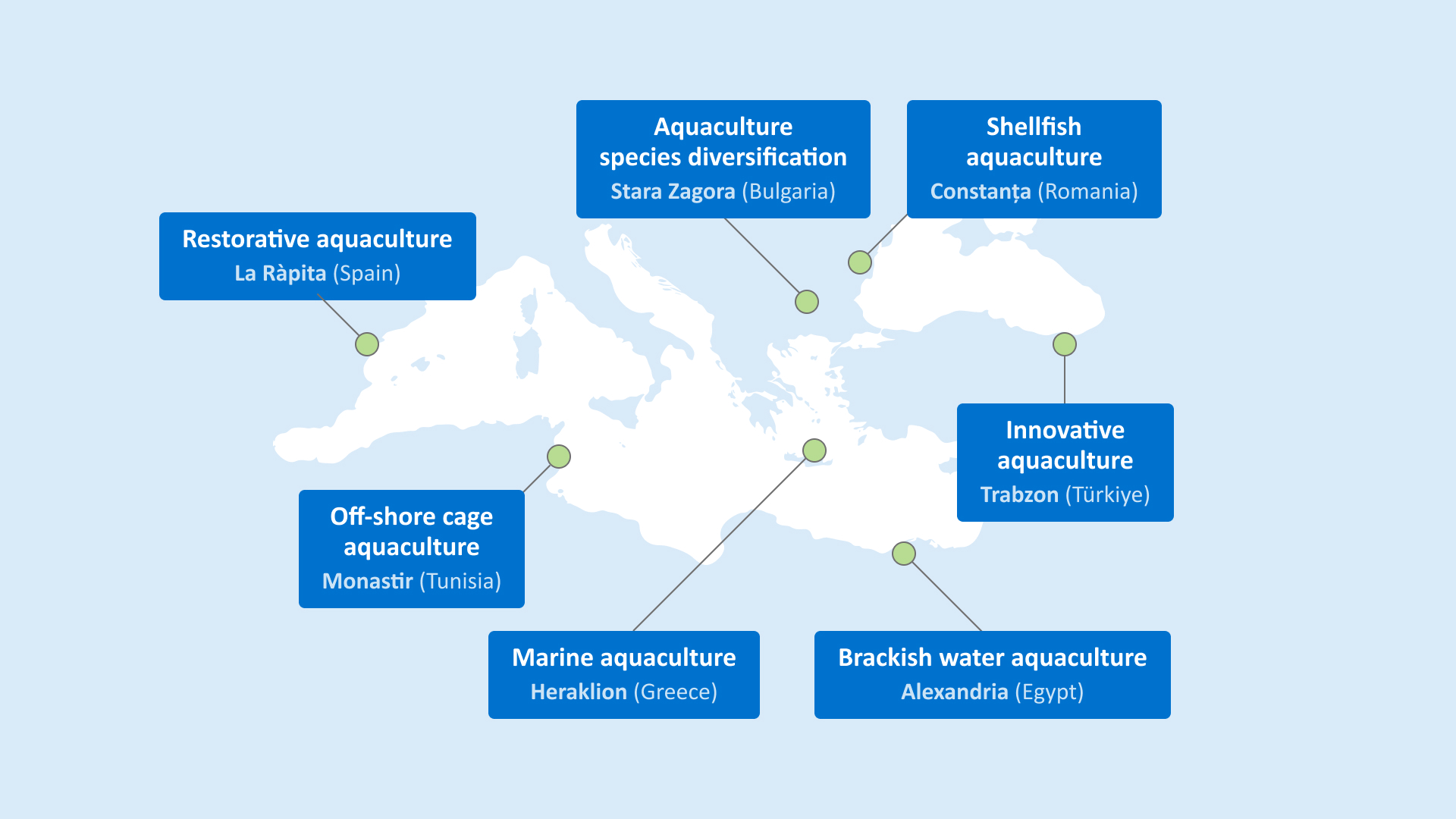 Aquaculture species diversification
Stara Zagora (Bulgaria)

Shellfish aquaculture
Constanța (Romania)

Restorative aquaculture
La Ràpita (Spain)

Innovative aquaculture
Trabzon (Türkiye)

Off-shore cage aquaculture
Monastir (Tunisia)

Marine aquaculture
Heraklion (Greece)

Brackish water aquaculture
Alexandria (Egypt)